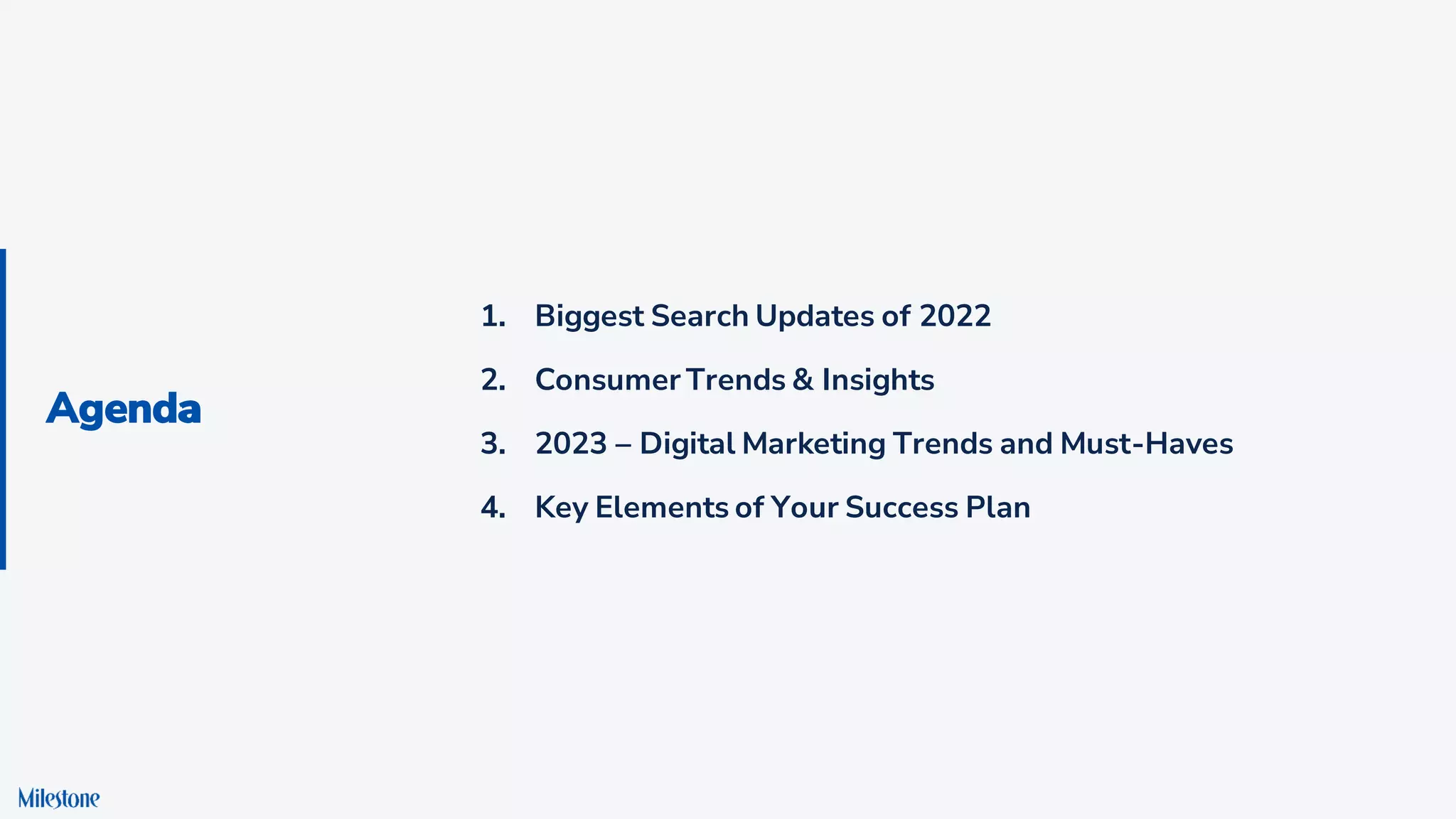 Agenda

1. Biggest Search Updates of 2022
2. Consumer Trends & Insights
3. 2023 – Digital Marketing Trends and Must-Haves
4. Key Elements of Your Success Plan

Milestone